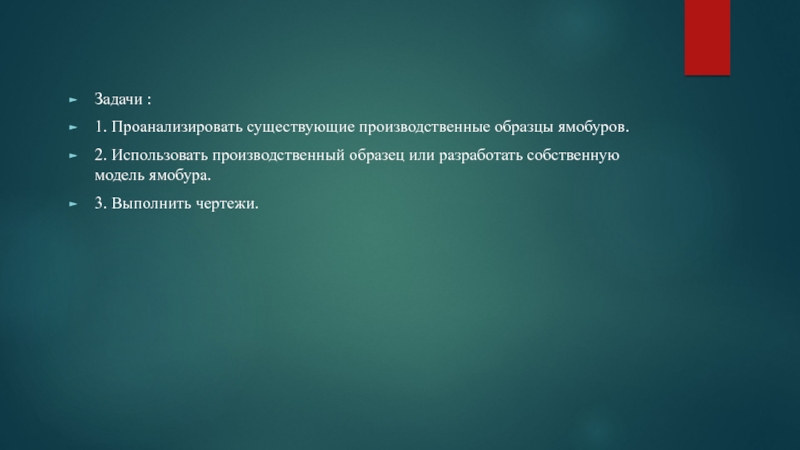 Задачи :

1. Проанализировать существующие производственные образцы ямобуров.

2. Использовать производственный образец или разработать собственную модель ямобура.

3. Выполнить чертежи.